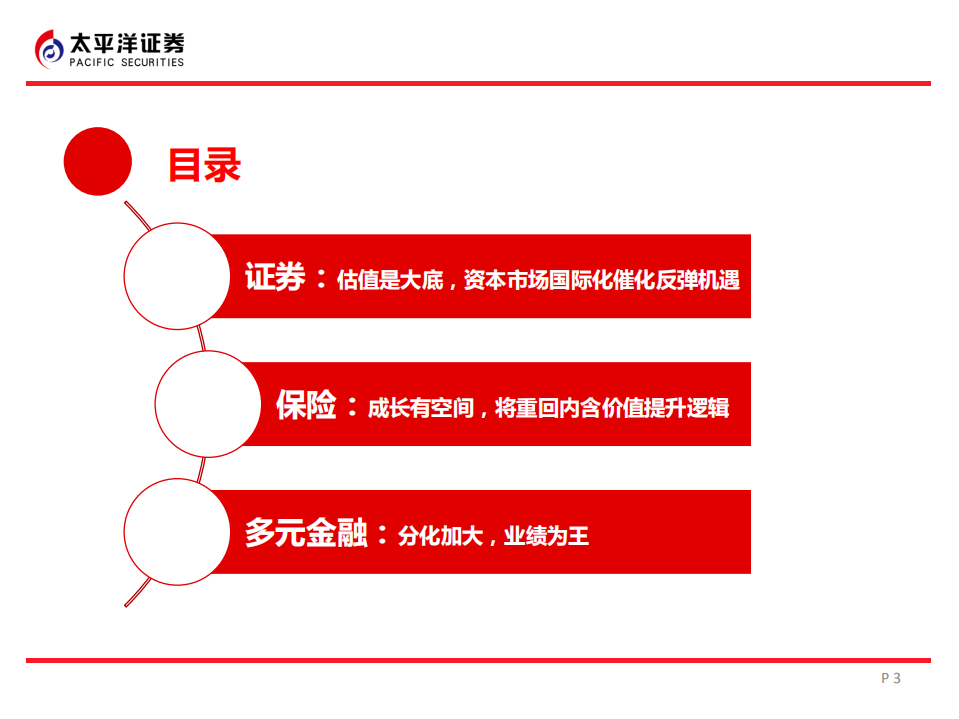 太平洋证券
PACIFIC SECURITIES

目录

证券：估值是大底，资本市场国际化催化反弹机遇

保险：成长有空间，将重回内含价值提升逻辑

多元金融：分化加大，业绩为王

P 3